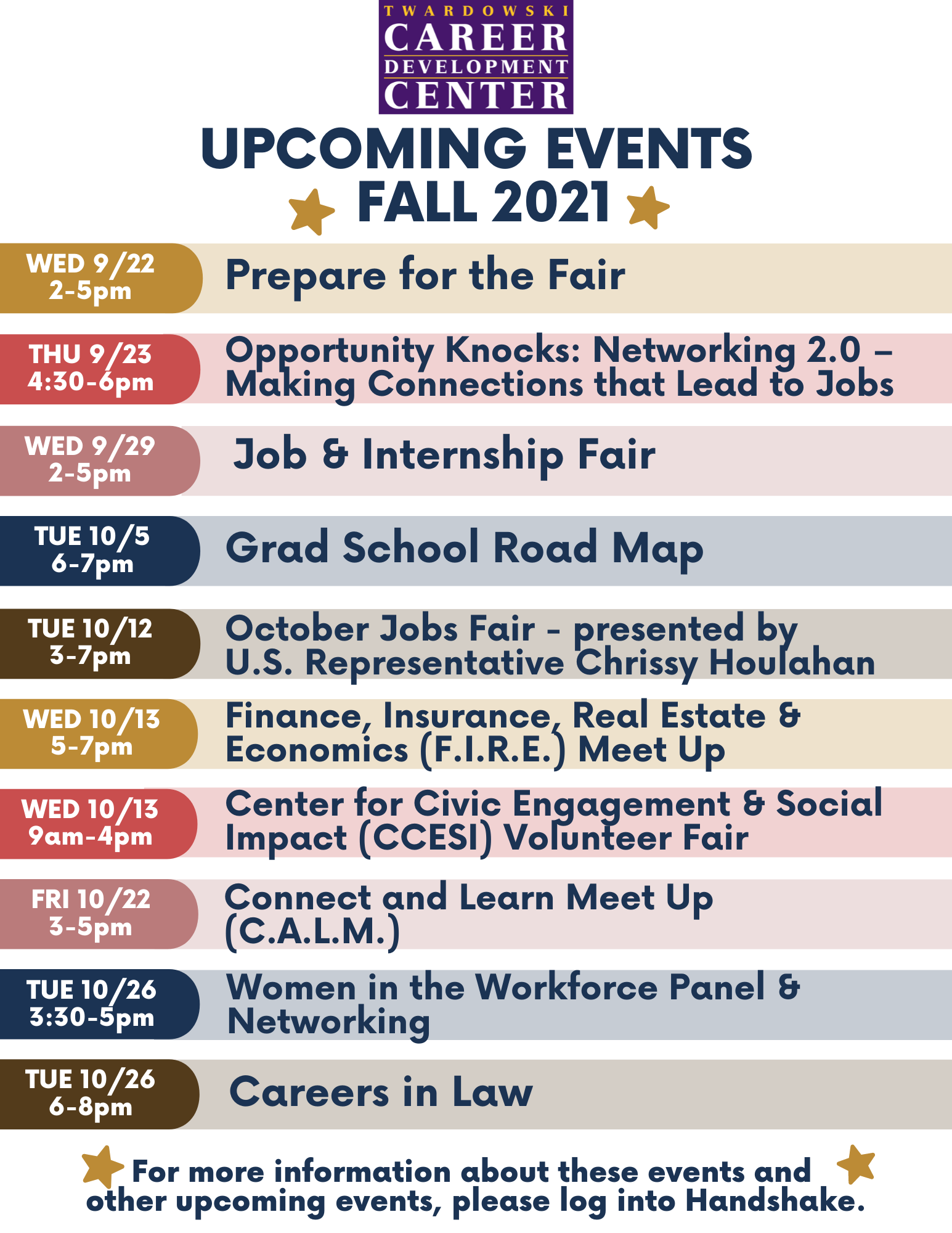 TWARDOWSKI
CAREER
DEVELOPMENT
CENTER

UPCOMING EVENTS
FALL 2021

WED 9/22
2-5pm
Prepare for the Fair

THU 9/23
4:30-6pm
Opportunity Knocks: Networking 2.0 – Making Connections that Lead to Jobs

WED 9/29
2-5pm
Job & Internship Fair

TUE 10/5
6-7pm
Grad School Road Map

TUE 10/12
3-7pm
October Jobs Fair - presented by U.S. Representative Chrissy Houlahan

WED 10/13
5-7pm
Finance, Insurance, Real Estate & Economics (F.I.R.E.) Meet Up

WED 10/13
9am-4pm
Center for Civic Engagement & Social Impact (CCESI) Volunteer Fair

FRI 10/22
3-5pm
Connect and Learn Meet Up (C.A.L.M.)

TUE 10/26
3:30-5pm
Women in the Workforce Panel & Networking

TUE 10/26
6-8pm
Careers in Law

For more information about these events and other upcoming events, please log into Handshake.